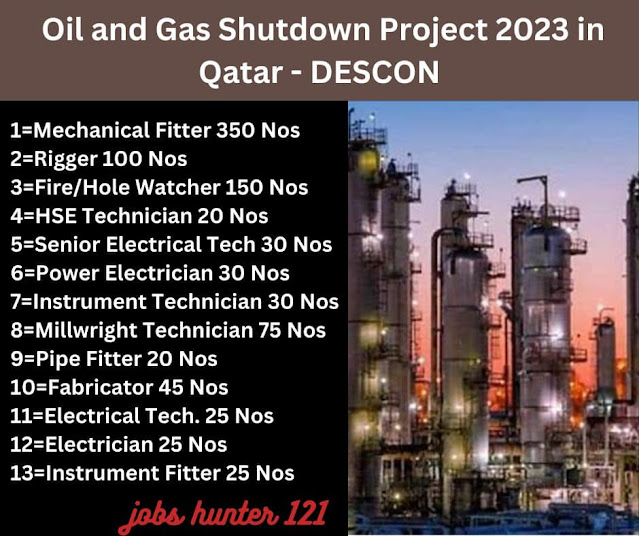 Oil and Gas Shutdown Project 2023 in Qatar - DESCON

1=Mechanical Fitter 350 Nos
2=Rigger 100 Nos
3=Fire/Hole Watcher 150 Nos
4=HSE Technician 20 Nos
5=Senior Electrical Tech 30 Nos
6=Power Electrician 30 Nos
7=Instrument Technician 30 Nos
8=Millwright Technician 75 Nos
9=Pipe Fitter 20 Nos
10=Fabricator 45 Nos
11=Electrical Tech. 25 Nos
12=Electrician 25 Nos
13=Instrument Fitter 25 Nos

jobs hunter 121